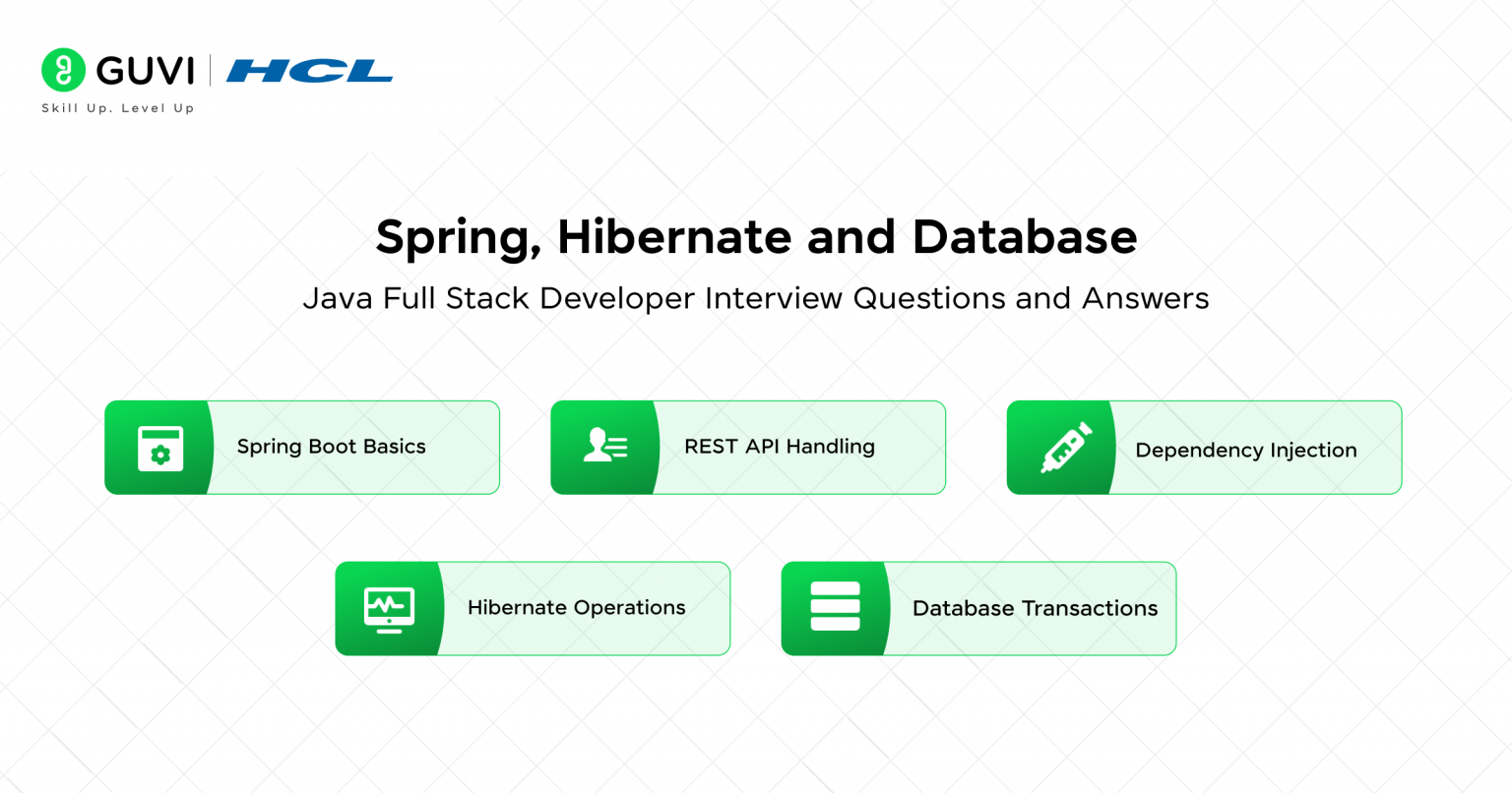 GUVI | HCL
Skill Up. Level Up

Spring, Hibernate and Database

Java Full Stack Developer Interview Questions and Answers

Spring Boot Basics

REST API Handling

Dependency Injection

Hibernate Operations

Database Transactions